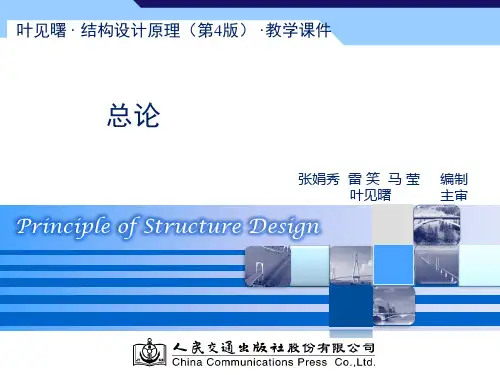 叶见曙 · 结构设计原理（第4版） ·教学课件

总论

张娟秀 雷 笑 马 莹 编制
叶见曙 主审

Principle of Structure Design

人民交通出版社股份有限公司
China Communications Press Co.,Ltd.